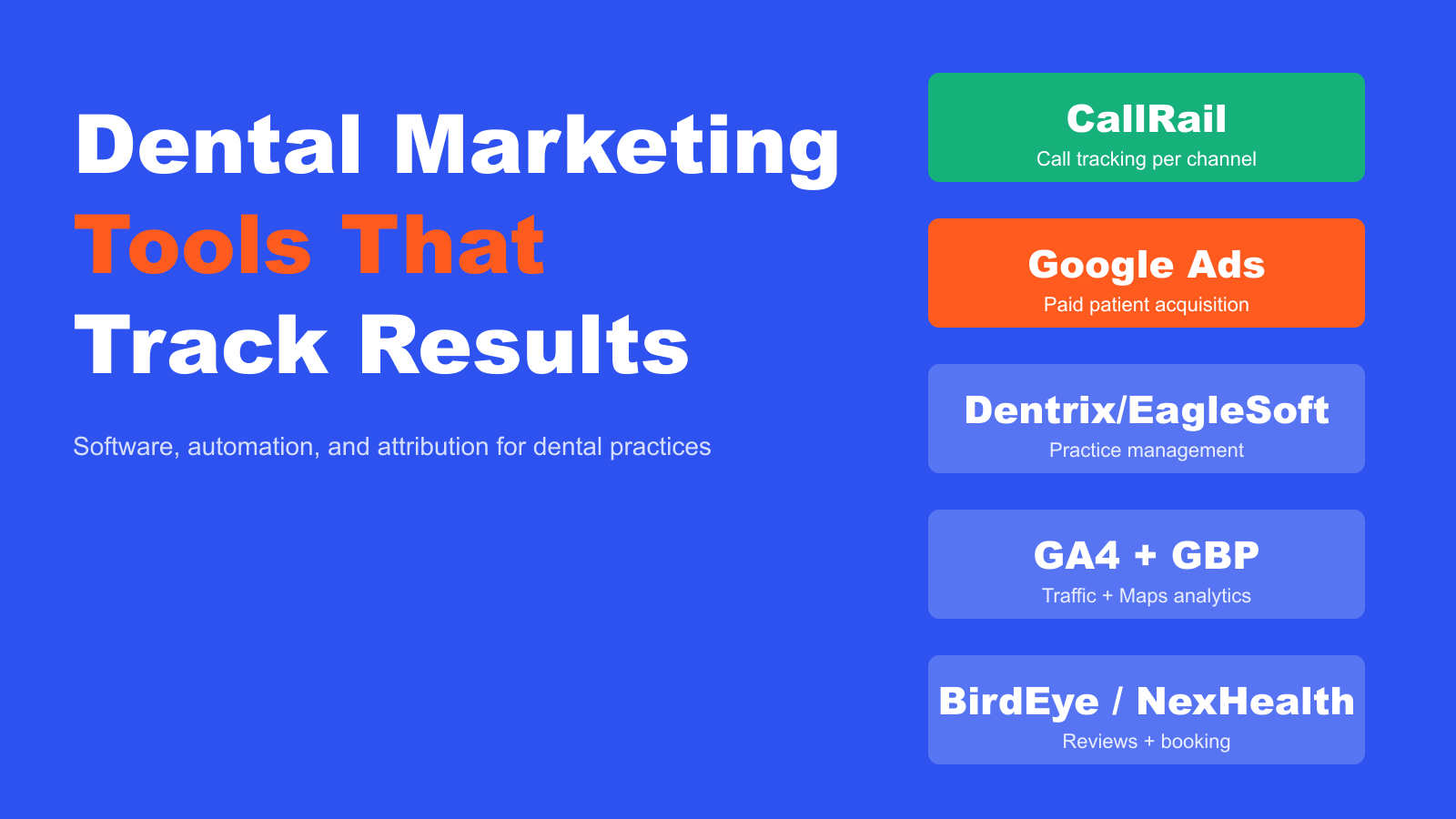 Dental Marketing Tools That Track Results

Software, automation, and attribution for dental practices

CallRail
Call tracking per channel

Google Ads
Paid patient acquisition

Dentrix/EagleSoft
Practice management

GA4 + GBP
Traffic + Maps analytics

BirdEye / NexHealth
Reviews + booking